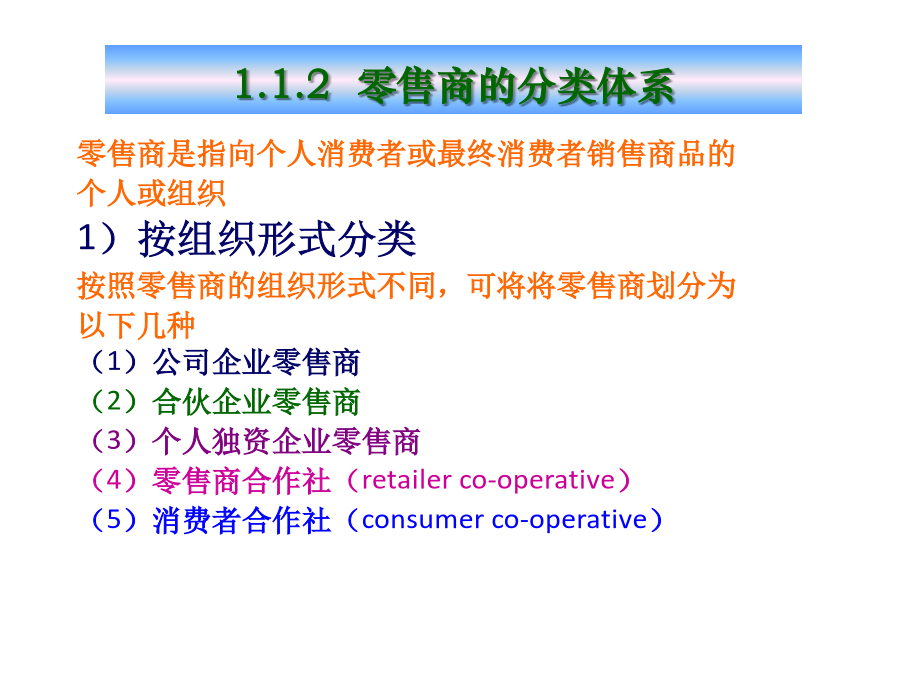 1.1.2 零售商的分类体系

零售商是指向个人消费者或最终消费者销售商品的个人或组织

1）按组织形式分类

按照零售商的组织形式不同，可将将零售商划分为以下几种

（1）公司企业零售商
（2）合伙企业零售商
（3）个人独资企业零售商
（4）零售商合作社（retailer co-operative）
（5）消费者合作社（consumer co-operative）